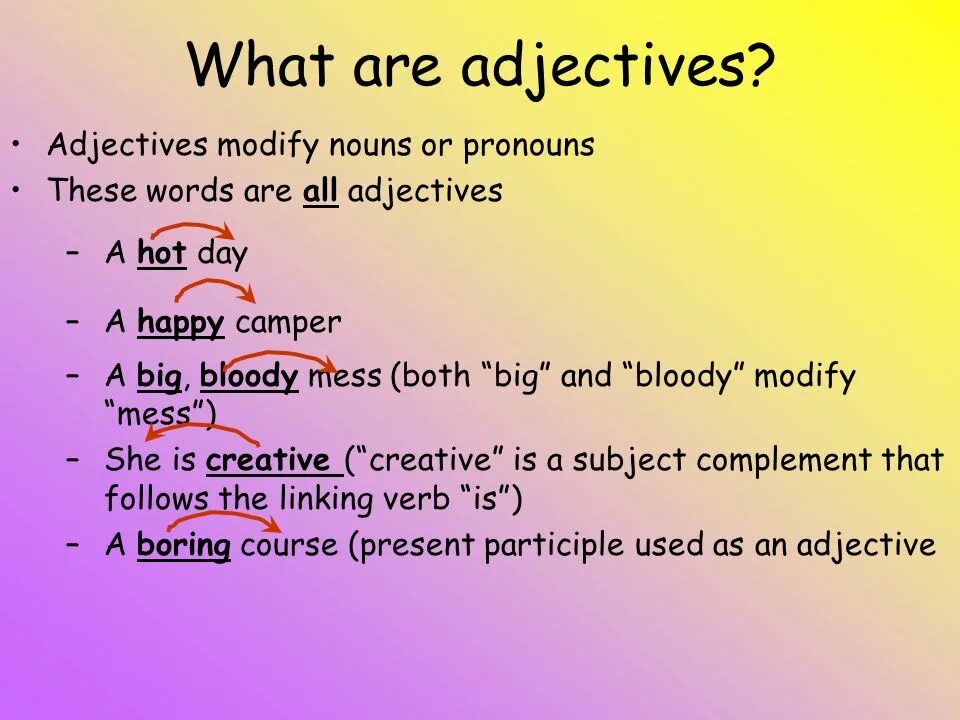 What are adjectives?

• Adjectives modify nouns or pronouns
• These words are all adjectives

– A hot day
– A happy camper
– A big, bloody mess (both “big” and “bloody” modify “mess”)
– She is creative (“creative” is a subject complement that follows the linking verb “is”)
– A boring course (present participle used as an adjective